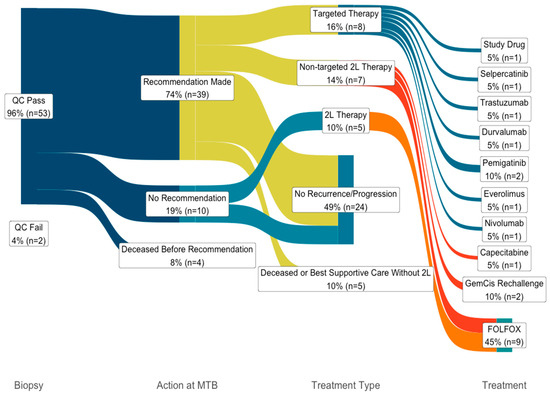 QC Pass
96% (n=53)

QC Fail
4% (n=2)

Recommendation Made
74% (n=39)

No Recommendation
19% (n=10)

Deceased Before Recommendation
8% (n=4)

Targeted Therapy
16% (n=8)

Non-targeted 2L Therapy
14% (n=7)

2L Therapy
10% (n=5)

No Recurrence/Progression
49% (n=24)

Deceased or Best Supportive Care Without 2L
10% (n=5)

Study Drug
5% (n=1)

Selpercatinib
5% (n=1)

Trastuzumab
5% (n=1)

Durvalumab
5% (n=1)

Pemigatinib
10% (n=2)

Everolimus
5% (n=1)

Nivolumab
5% (n=1)

Capecitabine
5% (n=1)

GemCis Rechallenge
10% (n=2)

FOLFOX
45% (n=9)

Biopsy

Action at MTB

Treatment Type

Treatment